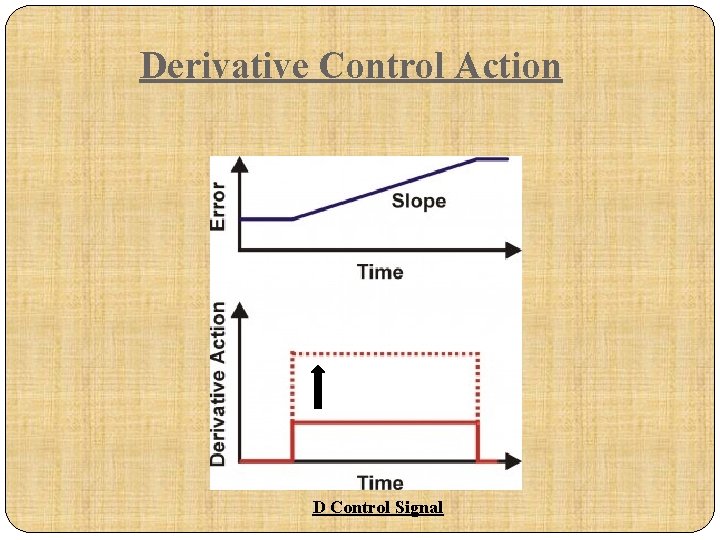 Derivative Control Action

Error

Slope

Time

Derivative Action

Time

D Control Signal